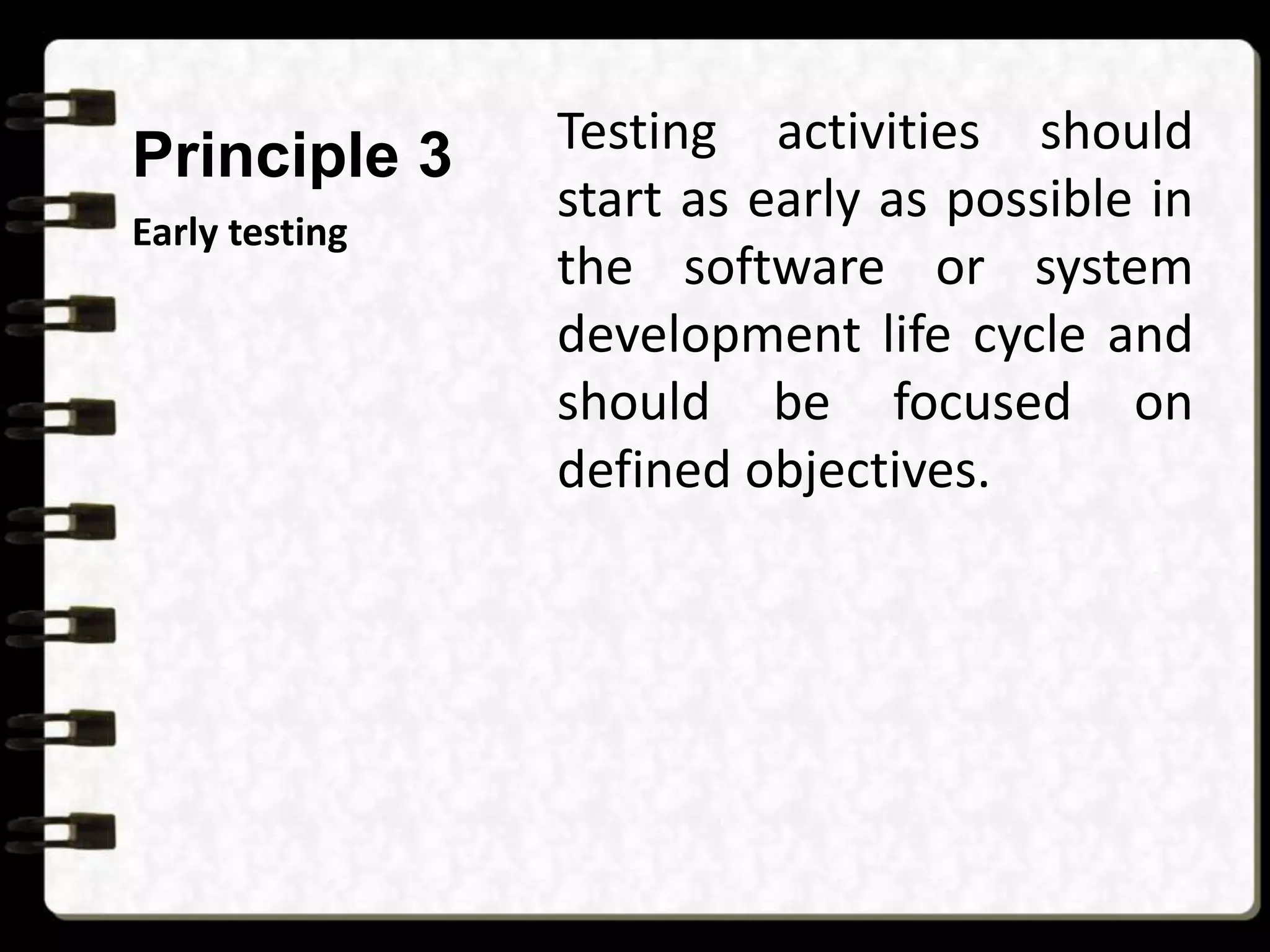 Principle 3

Early testing

Testing activities should start as early as possible in the software or system development life cycle and should be focused on defined objectives.